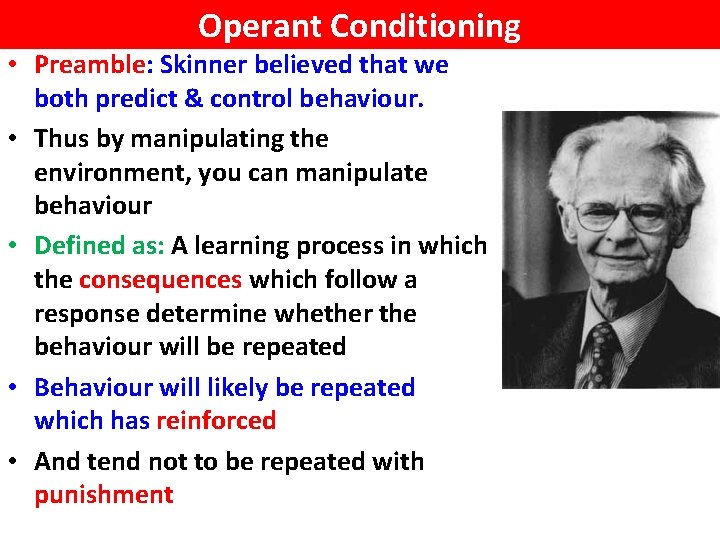 Operant Conditioning

• Preamble: Skinner believed that we both predict & control behaviour.

• Thus by manipulating the environment, you can manipulate behaviour

• Defined as: A learning process in which the consequences which follow a response determine whether the behaviour will be repeated

• Behaviour will likely be repeated which has reinforced

• And tend not to be repeated with punishment